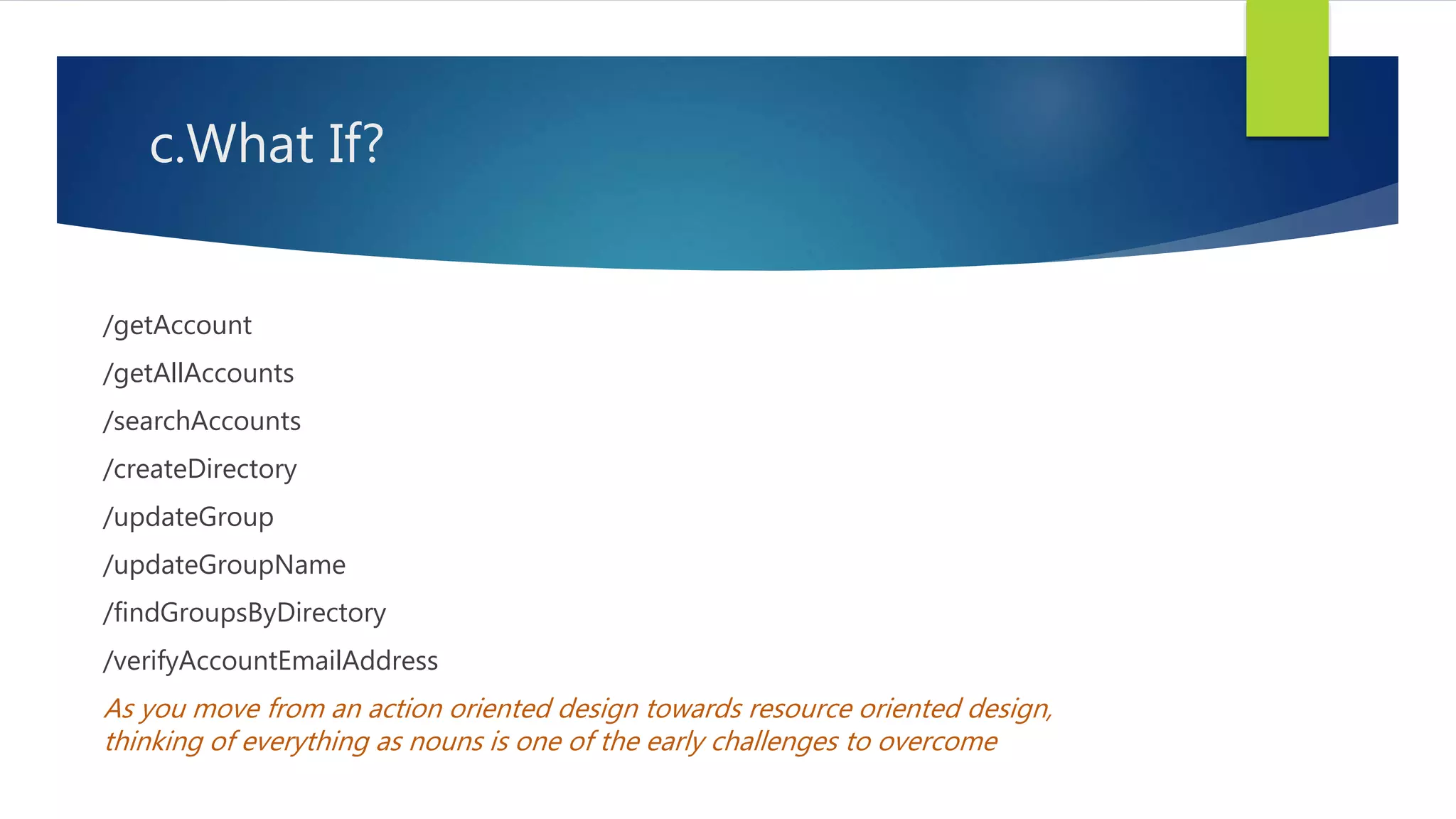 c.What If?

/getAccount

/getAllAccounts

/searchAccounts

/createDirectory

/updateGroup

/updateGroupName

/findGroupsByDirectory

/verifyAccountEmailAddress

As you move from an action oriented design towards resource oriented design, thinking of everything as nouns is one of the early challenges to overcome